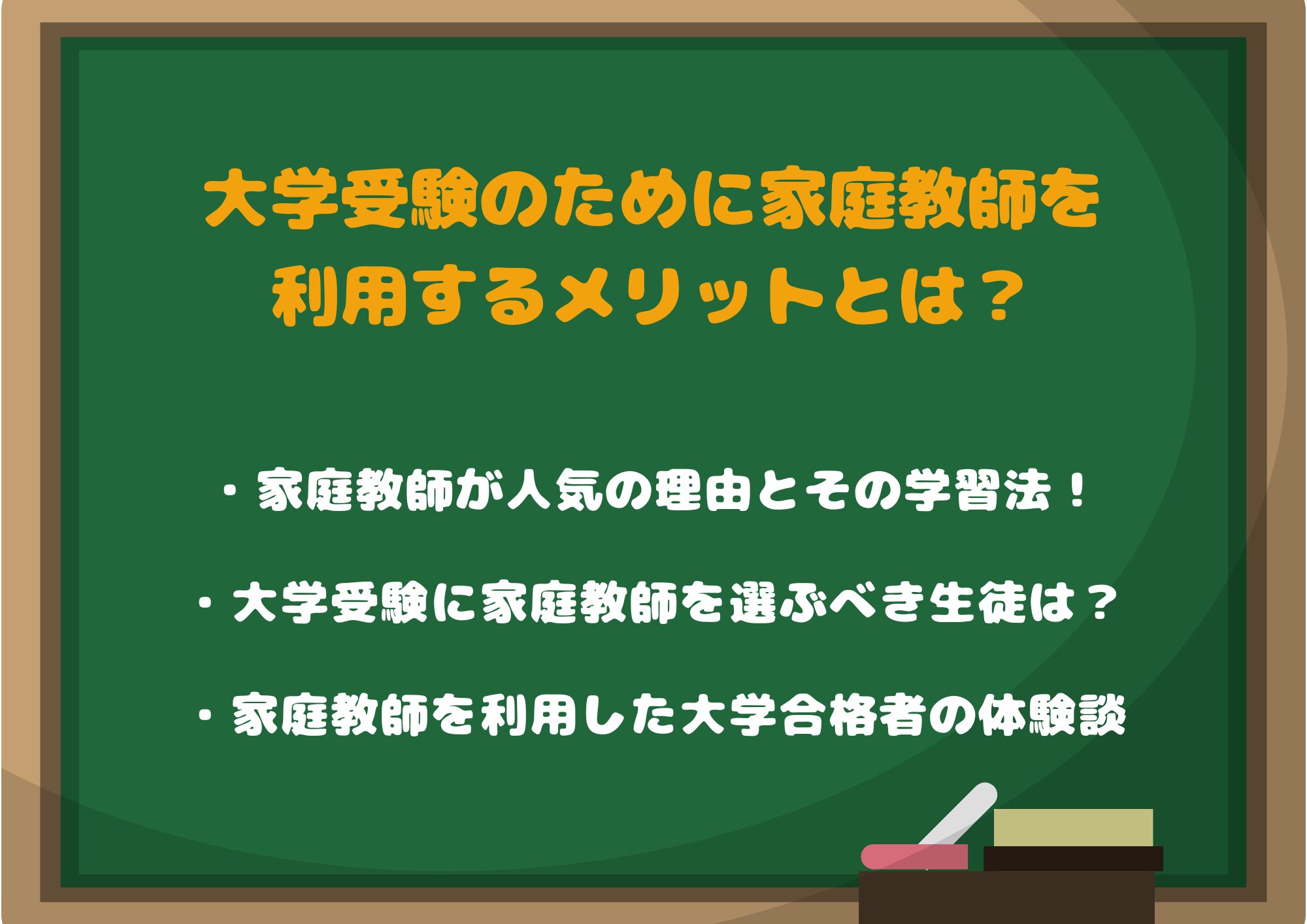 大学受験のために家庭教師を利用するメリットとは？

・家庭教師が人気の理由とその学習法！

・大学受験に家庭教師を選ぶべき生徒は？

・家庭教師を利用した大学合格者の体験談